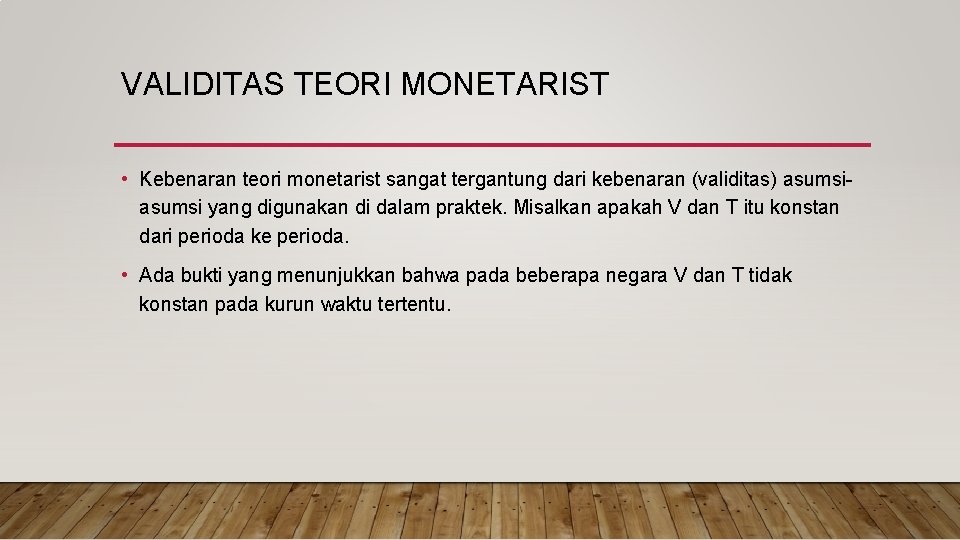 VALIDITAS TEORI MONETARIST

• Kebenaran teori monetarist sangat tergantung dari kebenaran (validitas) asumsi-asumsi yang digunakan di dalam praktek. Misalkan apakah V dan T itu konstan dari perioda ke perioda.

• Ada bukti yang menunjukkan bahwa pada beberapa negara V dan T tidak konstan pada kurun waktu tertentu.